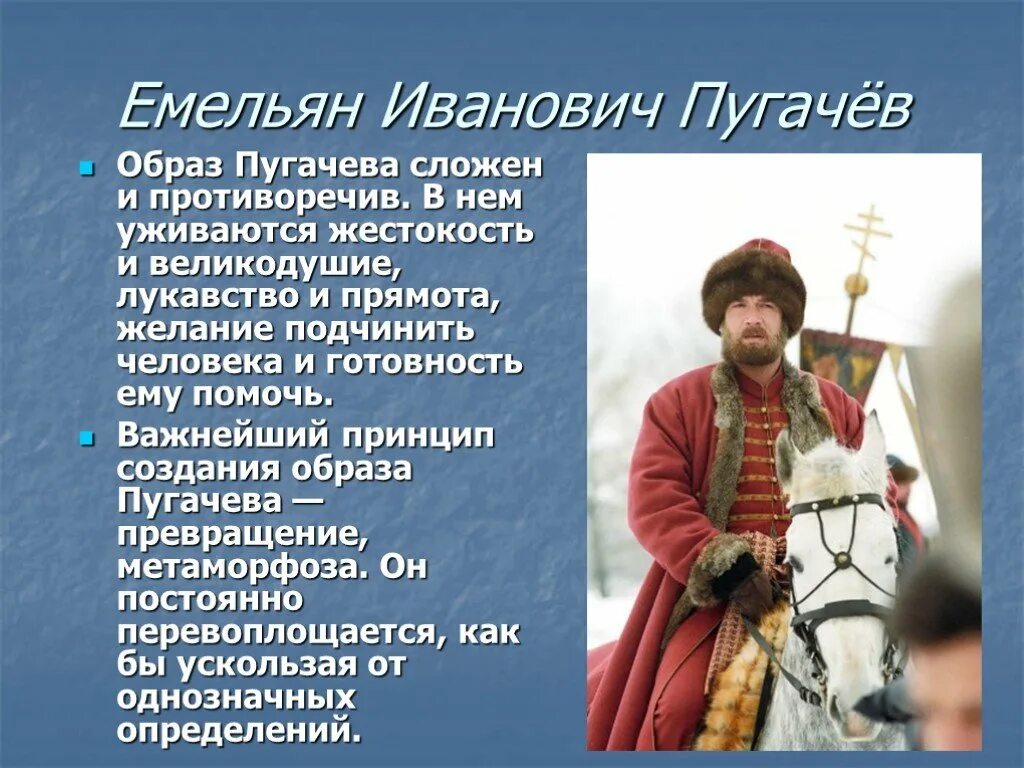 Емельян Иванович Пугачёв

Образ Пугачева сложен и противоречив. В нем уживаются жестокость и великодушие, лукавство и прямота, желание подчинить человека и готовность ему помочь.

Важнейший принцип создания образа Пугачева — превращение, метаморфоза. Он постоянно перевоплощается, как бы ускользая от однозначных определений.